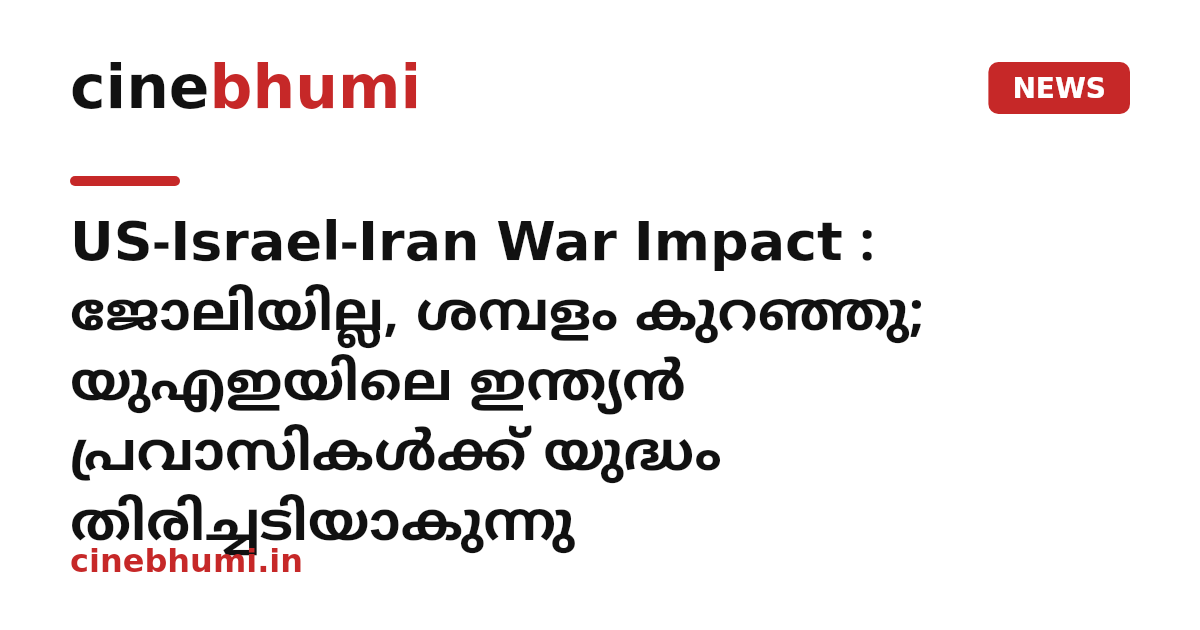 cinebhumi

NEWS

US-Israel-Iran War Impact : ജോലിയില്ല, ശമ്പളം കുറഞ്ഞു; യുഎഇയിലെ ഇന്ത്യൻ പ്രവാസികൾക്ക് യുദ്ധം തിരിച്ചടിയാകുന്നു

cinebhumi.in